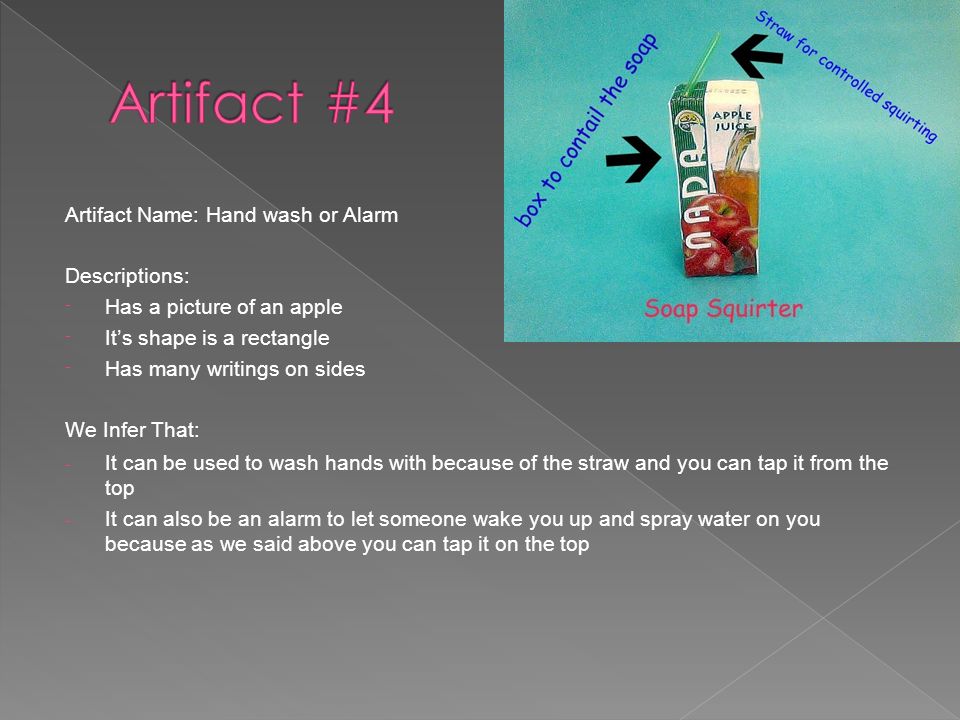 Artifact #4

box to contail the soap

Straw for controlled squirting

APPLE JUICE

NADA

Soap Squirter

Artifact Name: Hand wash or Alarm

Descriptions:
- Has a picture of an apple
- It's shape is a rectangle
- Has many writings on sides

We Infer That:
- It can be used to wash hands with because of the straw and you can tap it from the top
- It can also be an alarm to let someone wake you up and spray water on you because as we said above you can tap it on the top